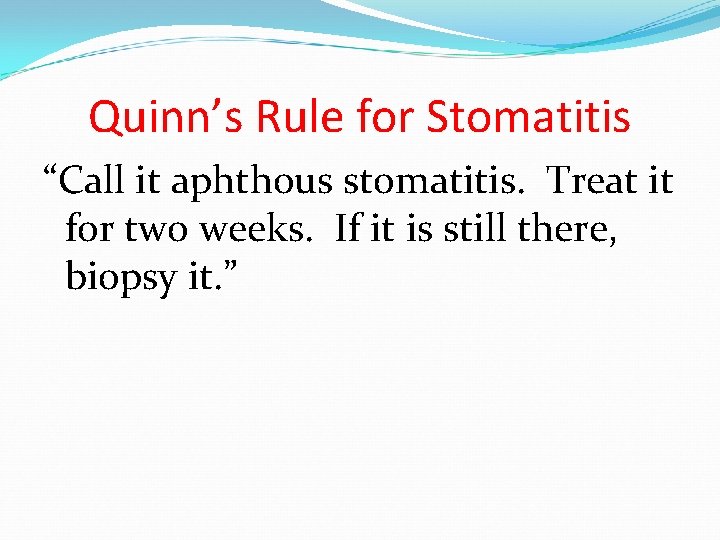 Quinn’s Rule for Stomatitis

“Call it aphthous stomatitis.  Treat it for two weeks.  If it is still there, biopsy it.”